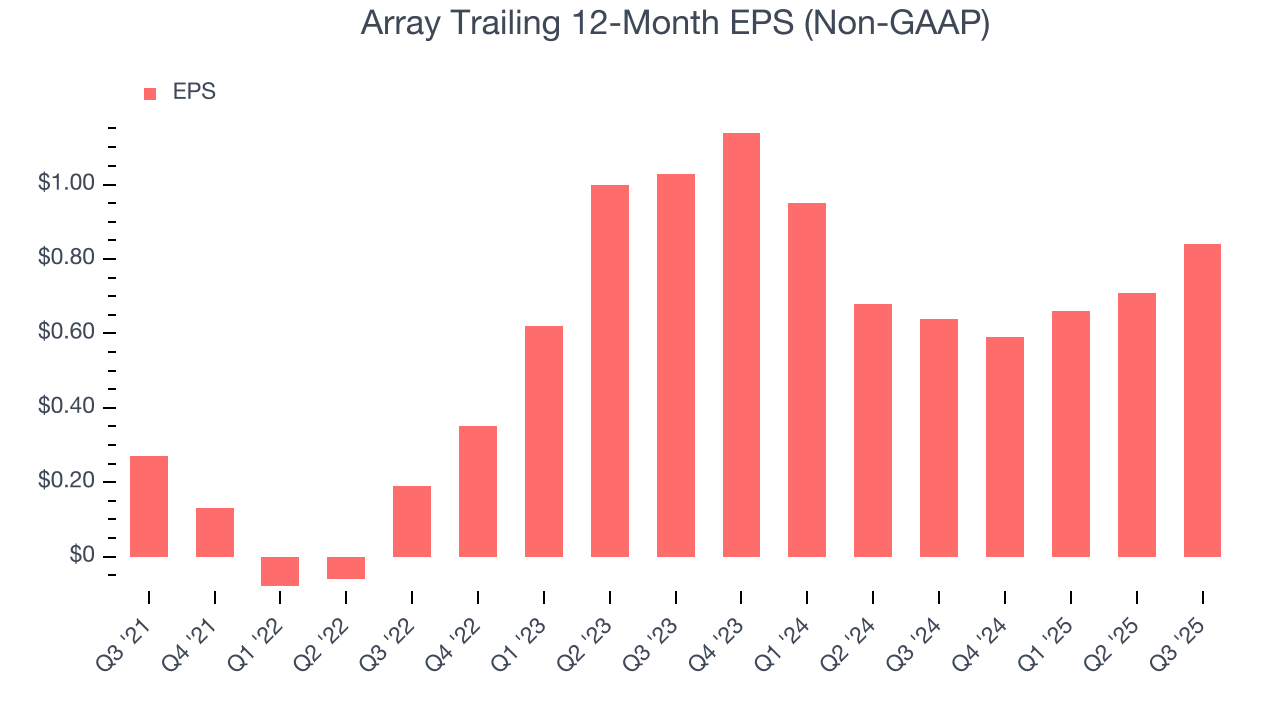 Array Trailing 12-Month EPS (Non-GAAP)

EPS

$1.00
$0.80
$0.60
$0.40
$0.20
$0

Q3 '21
Q4 '21
Q1 '22
Q2 '22
Q3 '22
Q4 '22
Q1 '23
Q2 '23
Q3 '23
Q4 '23
Q1 '24
Q2 '24
Q3 '24
Q4 '24
Q1 '25
Q2 '25
Q3 '25